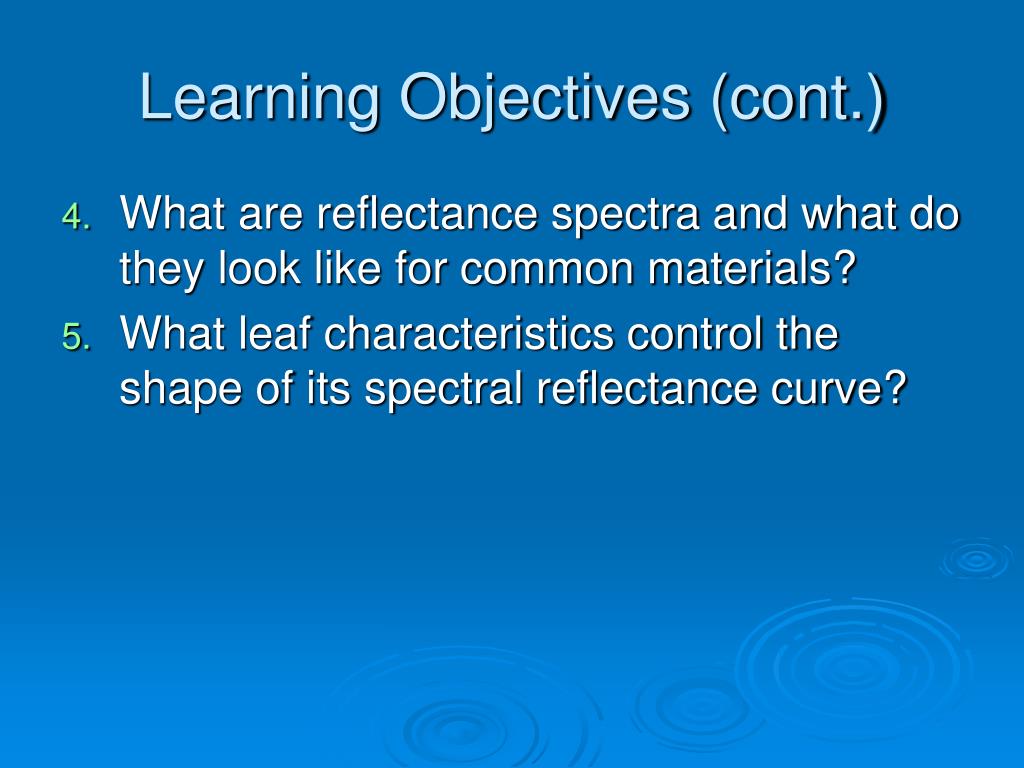 Learning Objectives (cont.)

4. What are reflectance spectra and what do they look like for common materials?
5. What leaf characteristics control the shape of its spectral reflectance curve?